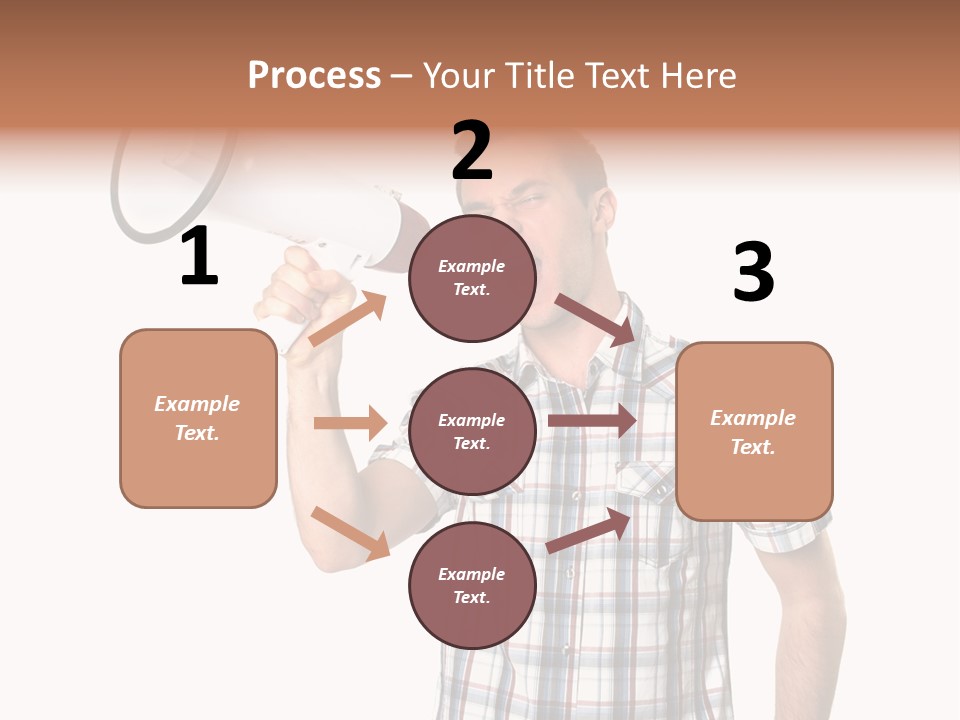 Process – Your Title Text Here

1

Example Text.

2

Example Text.

Example Text.

Example Text.

3

Example Text.